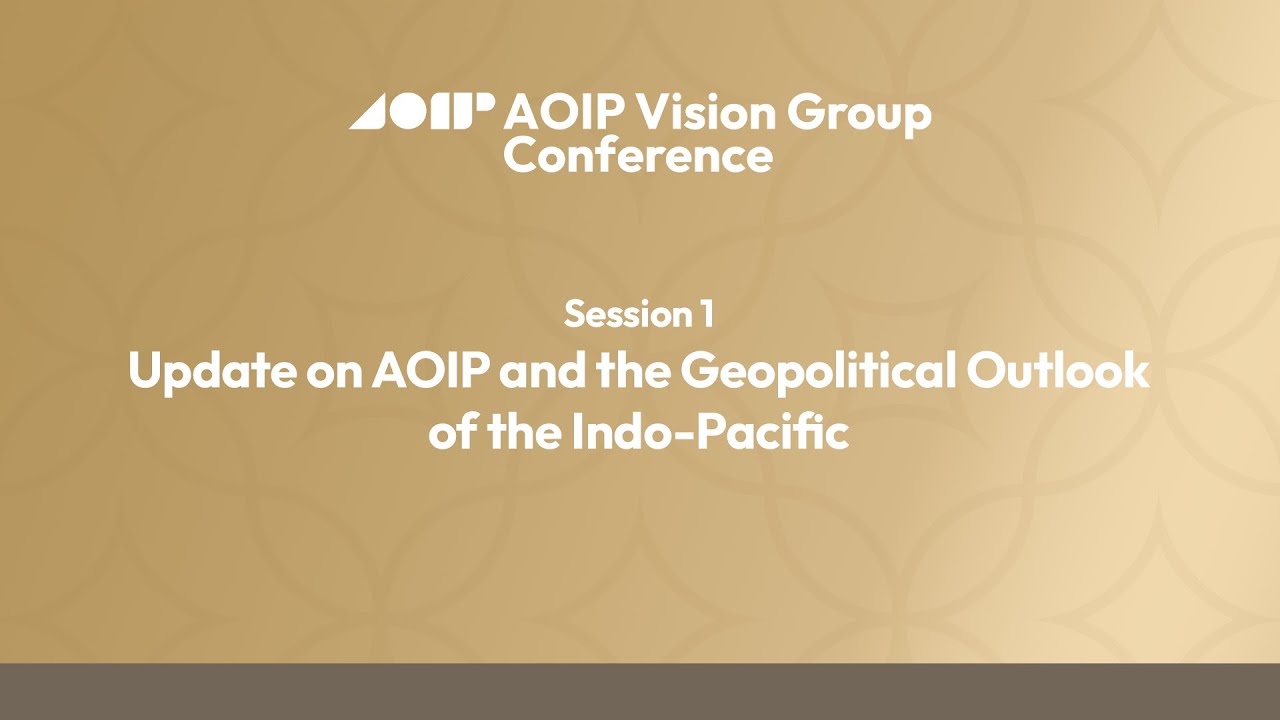 AOIP AOIP Vision Group Conference

Session 1
Update on AOIP and the Geopolitical Outlook of the Indo-Pacific